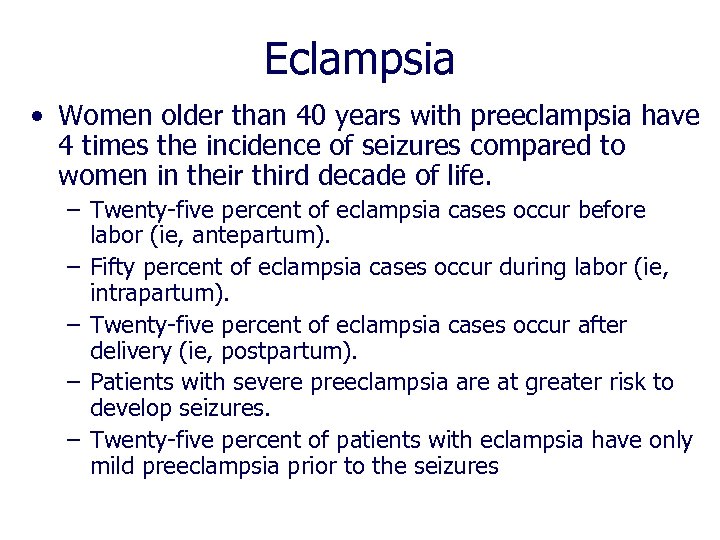 Eclampsia

• Women older than 40 years with preeclampsia have 4 times the incidence of seizures compared to women in their third decade of life.

– Twenty-five percent of eclampsia cases occur before labor (ie, antepartum).

– Fifty percent of eclampsia cases occur during labor (ie, intrapartum).

– Twenty-five percent of eclampsia cases occur after delivery (ie, postpartum).

– Patients with severe preeclampsia are at greater risk to develop seizures.

– Twenty-five percent of patients with eclampsia have only mild preeclampsia prior to the seizures